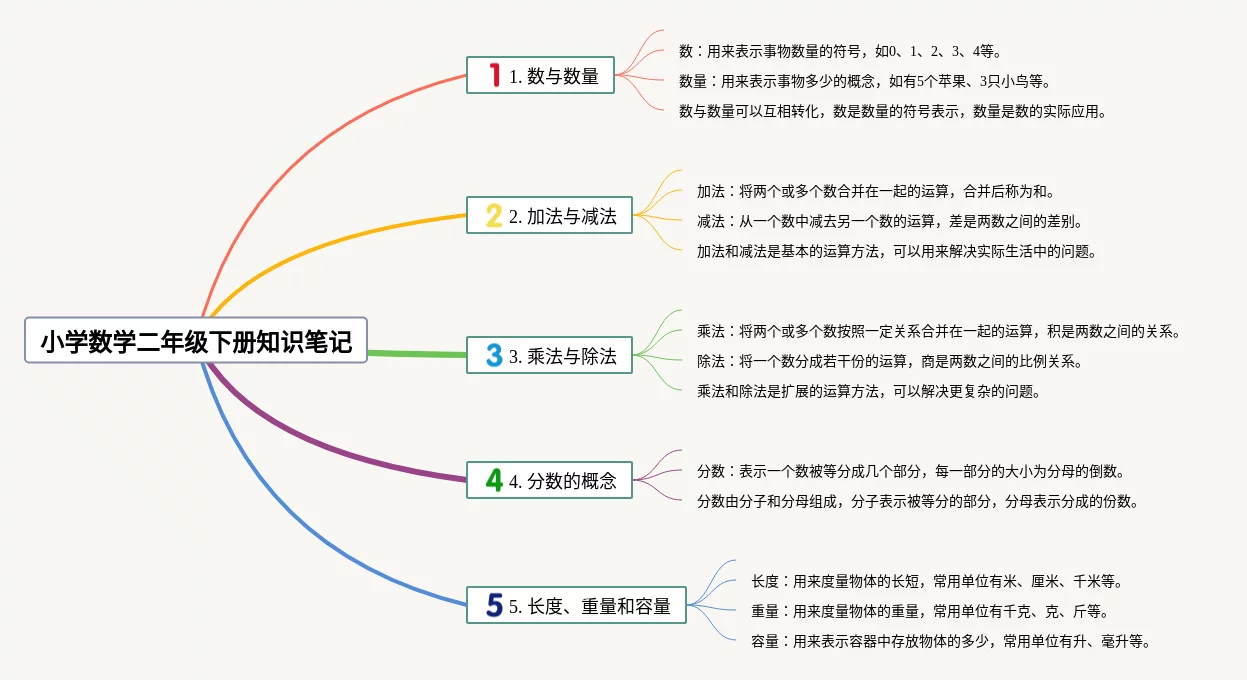 小学数学二年级下册知识笔记

1 1. 数与数量

数：用来表示事物数量的符号，如0、1、2、3、4等。

数量：用来表示事物多少的概念，如有5个苹果、3只小鸟等。

数与数量可以互相转化，数是数量的符号表示，数量是数的实际应用。

2 2. 加法与减法

加法：将两个或多个数合并在一起的运算，合并后称为和。

减法：从一个数中减去另一个数的运算，差是两数之间的差别。

加法和减法是基本的运算方法，可以用来解决实际生活中的问题。

3 3. 乘法与除法

乘法：将两个或多个数按照一定关系合并在一起的运算，积是两数之间的关系。

除法：将一个数分成若干份的运算，商是两数之间的比例关系。

乘法和除法是扩展的运算方法，可以解决更复杂的问题。

4 4. 分数的概念

分数：表示一个数被等分成几个部分，每一部分的大小为分母的倒数。

分数由分子和分母组成，分子表示被等分的部分，分母表示分成的份数。

5 5. 长度、重量和容量

长度：用来度量物体的长短，常用单位有米、厘米、千米等。

重量：用来度量物体的重量，常用单位有千克、克、斤等。

容量：用来表示容器中存放物体的多少，常用单位有升、毫升等。